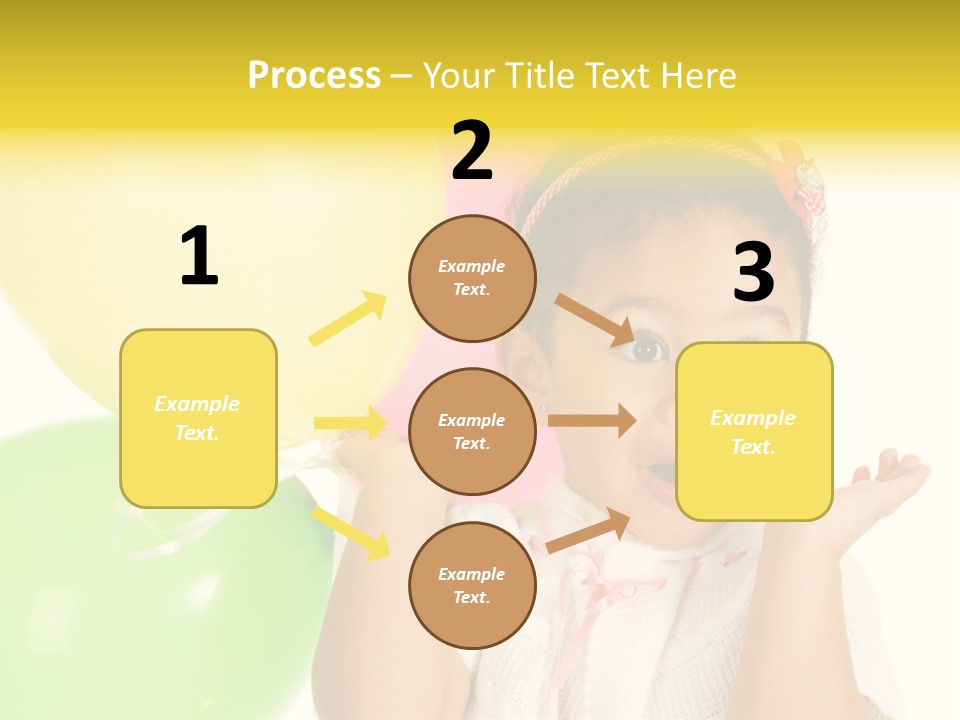 Process – Your Title Text Here

1

Example Text.

2

Example Text.

Example Text.

Example Text.

3

Example Text.